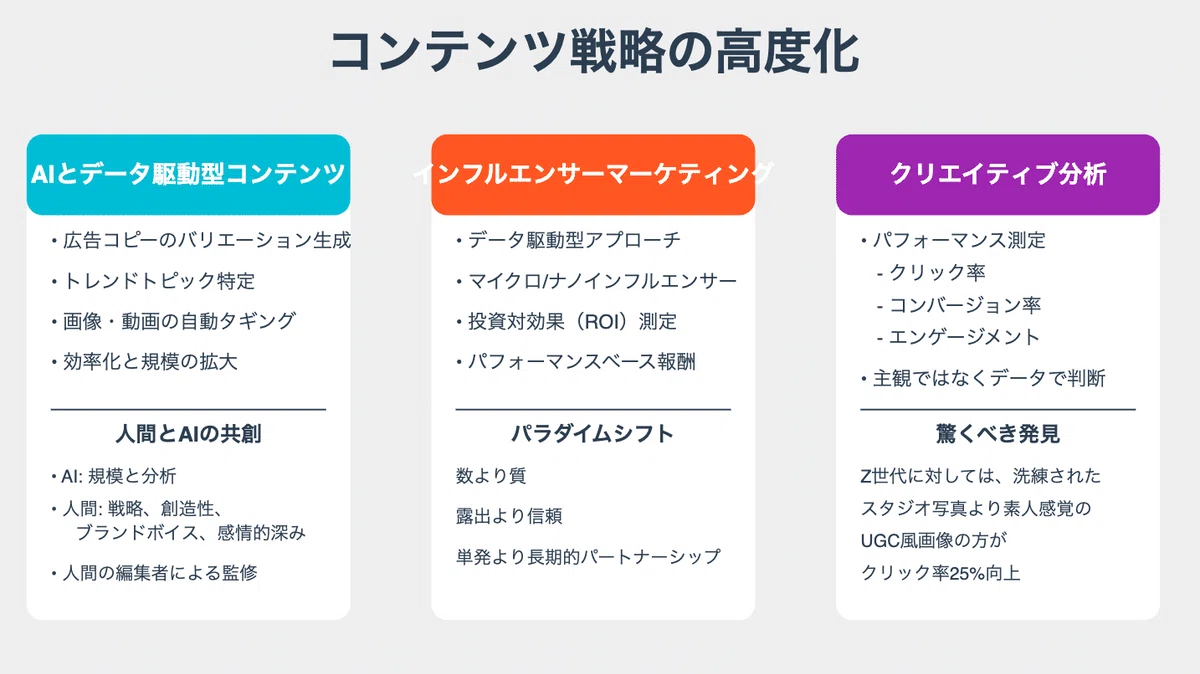 コンテンツ戦略の高度化

AIとデータ駆動型コンテンツ

• 広告コピーのバリエーション生成
• トレンドトピック特定
• 画像・動画の自動タギング
• 効率化と規模の拡大

人間とAIの共創

• AI: 規模と分析
• 人間: 戦略、創造性、ブランドボイス、感情的深み
• 人間の編集者による監修

インフルエンサーマーケティング

• データ駆動型アプローチ
• マイクロ/ナノインフルエンサー
• 投資対効果（ROI）測定
• パフォーマンスベース報酬

パラダイムシフト

数より質

露出より信頼

単発より長期的パートナーシップ

クリエイティブ分析

• パフォーマンス測定
- クリック率
- コンバージョン率
- エンゲージメント
• 主観ではなくデータで判断

驚くべき発見

Z世代に対しては、洗練されたスタジオ写真より素人感覚のUGC風画像の方がクリック率25%向上